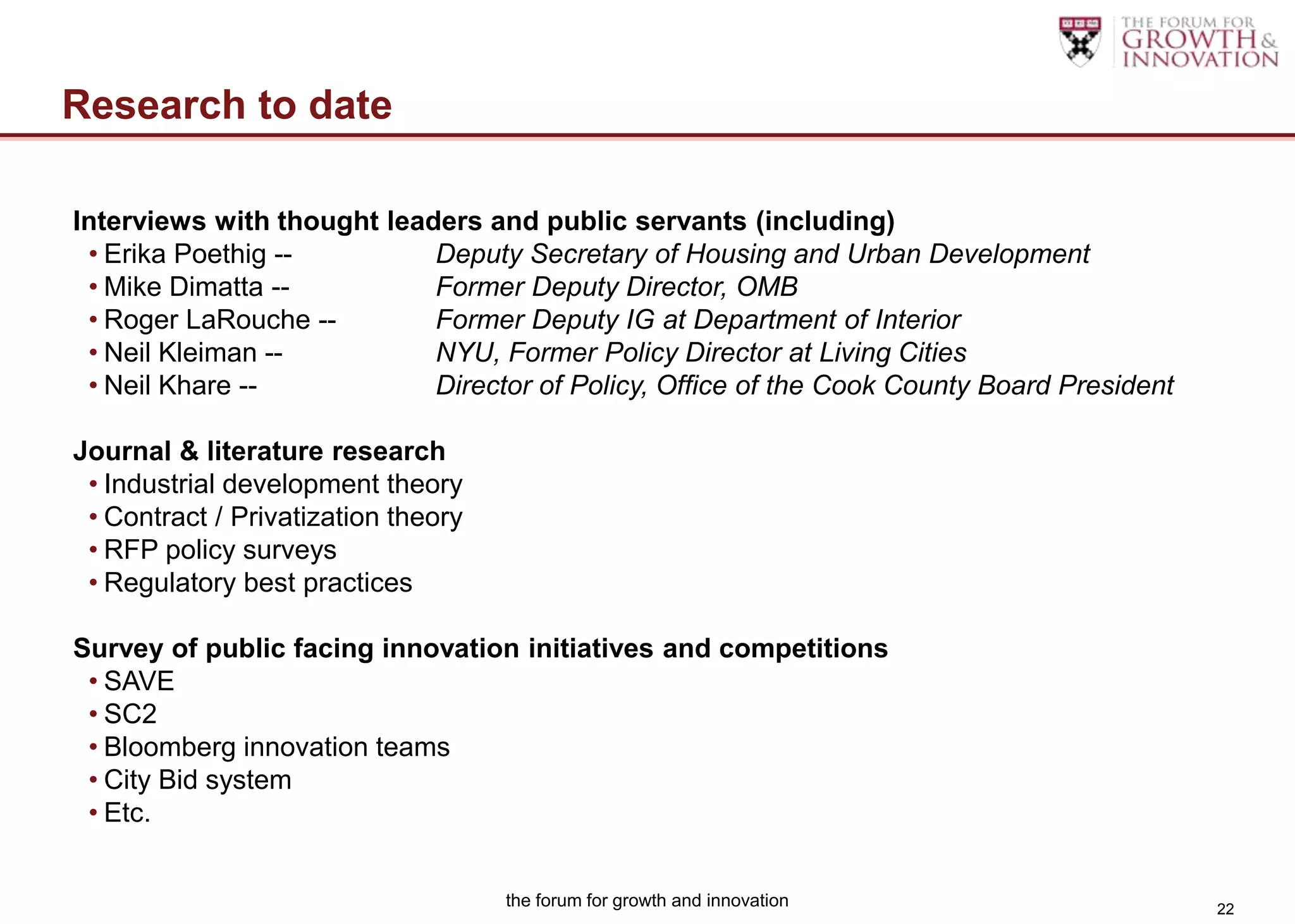 THE FORUM FOR GROWTH & INNOVATION

Research to date

Interviews with thought leaders and public servants (including)
• Erika Poethig -- Deputy Secretary of Housing and Urban Development
• Mike Dimatta -- Former Deputy Director, OMB
• Roger LaRouche -- Former Deputy IG at Department of Interior
• Neil Kleiman -- NYU, Former Policy Director at Living Cities
• Neil Khare -- Director of Policy, Office of the Cook County Board President

Journal & literature research
• Industrial development theory
• Contract / Privatization theory
• RFP policy surveys
• Regulatory best practices

Survey of public facing innovation initiatives and competitions
• SAVE
• SC2
• Bloomberg innovation teams
• City Bid system
• Etc.

the forum for growth and innovation

22